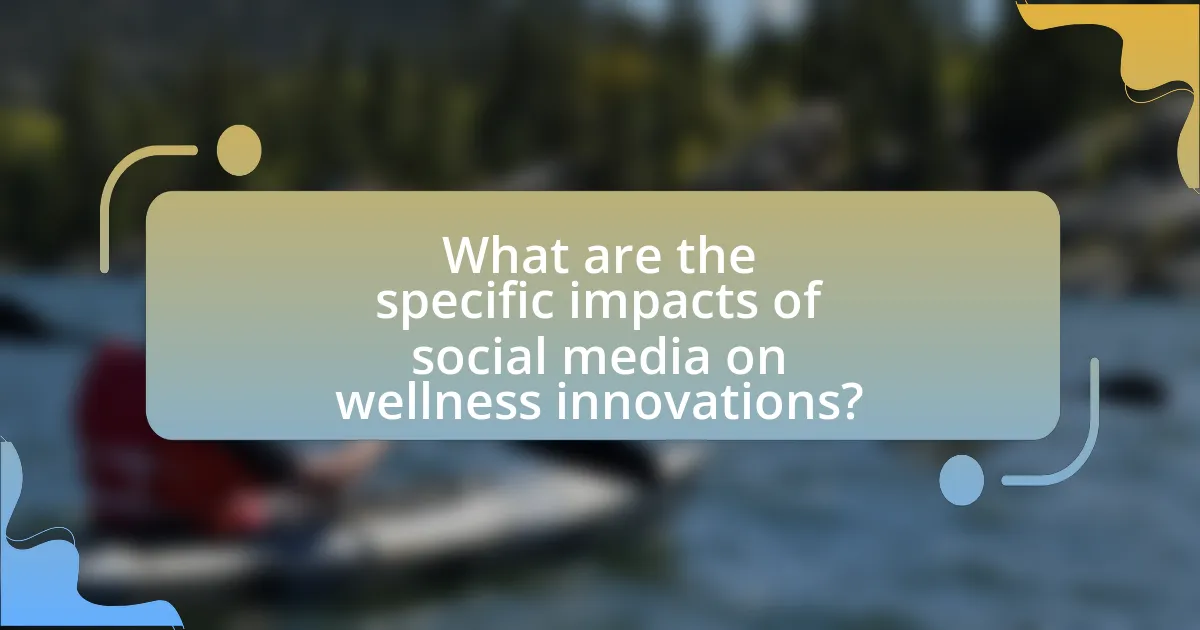 What are the specific impacts of social media on wellness innovations?